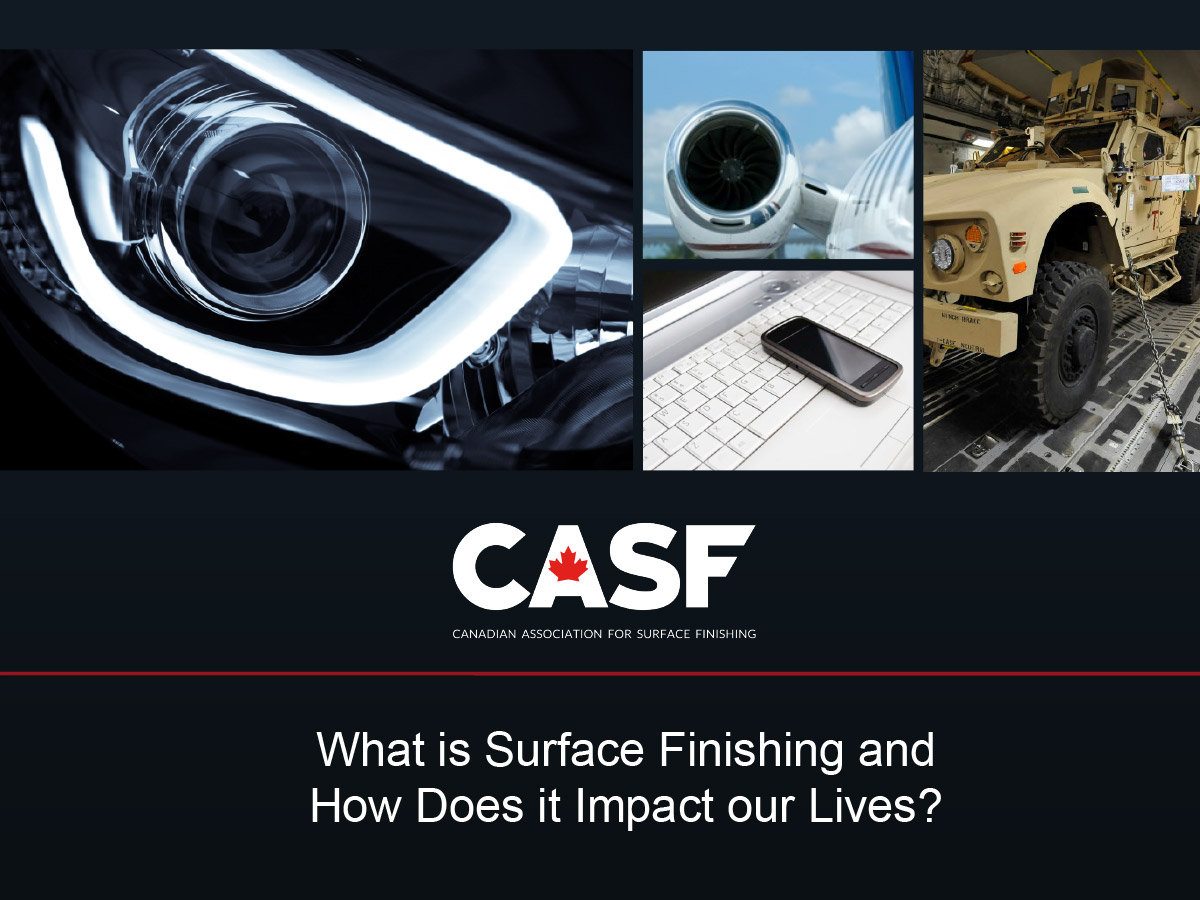 CASF

CANADIAN ASSOCIATION FOR SURFACE FINISHING

What is Surface Finishing and How Does it Impact our Lives?